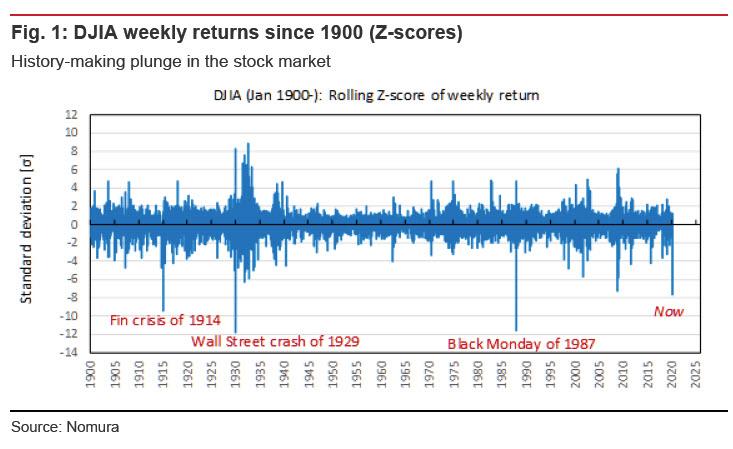 Fig. 1: DJIA weekly returns since 1900 (Z-scores)

History-making plunge in the stock market

DJIA (Jan 1900-): Rolling Z-score of weekly return

Standard deviation [σ]

12
10
8
6
4
2
0
-2
-4
-6
-8
-10
-12
-14

Fin crisis of 1914

Wall Street crash of 1929

Black Monday of 1987

Now

1900 1905 1910 1915 1920 1925 1930 1935 1940 1945 1950 1955 1960 1965 1970 1975 1980 1985 1990 1995 2000 2005 2010 2015 2020 2025

Source: Nomura